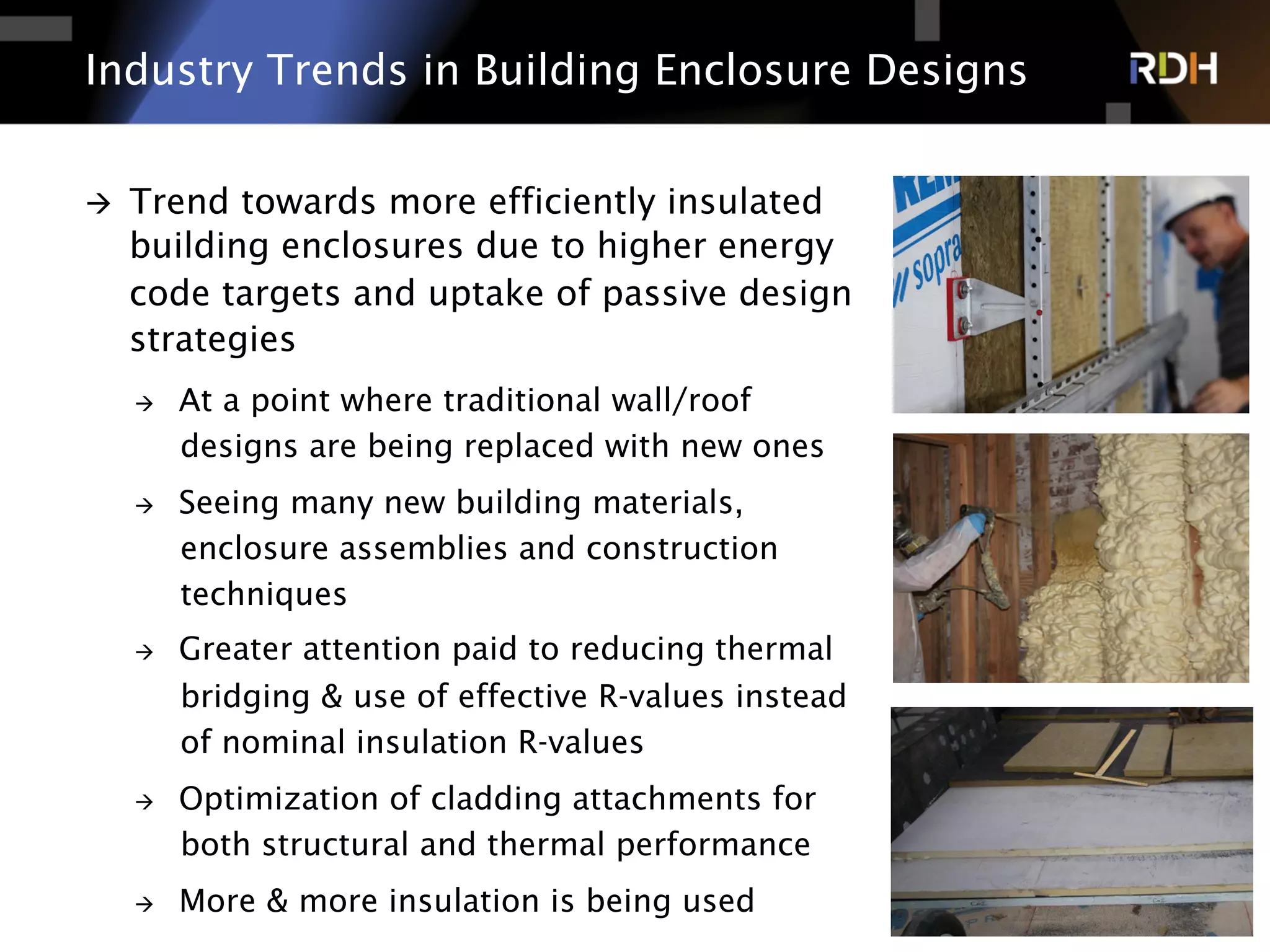 Industry Trends in Building Enclosure Designs

RDH

→ Trend towards more efficiently insulated building enclosures due to higher energy code targets and uptake of passive design strategies

→ At a point where traditional wall/roof designs are being replaced with new ones

→ Seeing many new building materials, enclosure assemblies and construction techniques

→ Greater attention paid to reducing thermal bridging & use of effective R-values instead of nominal insulation R-values

→ Optimization of cladding attachments for both structural and thermal performance

→ More & more insulation is being used

sopra